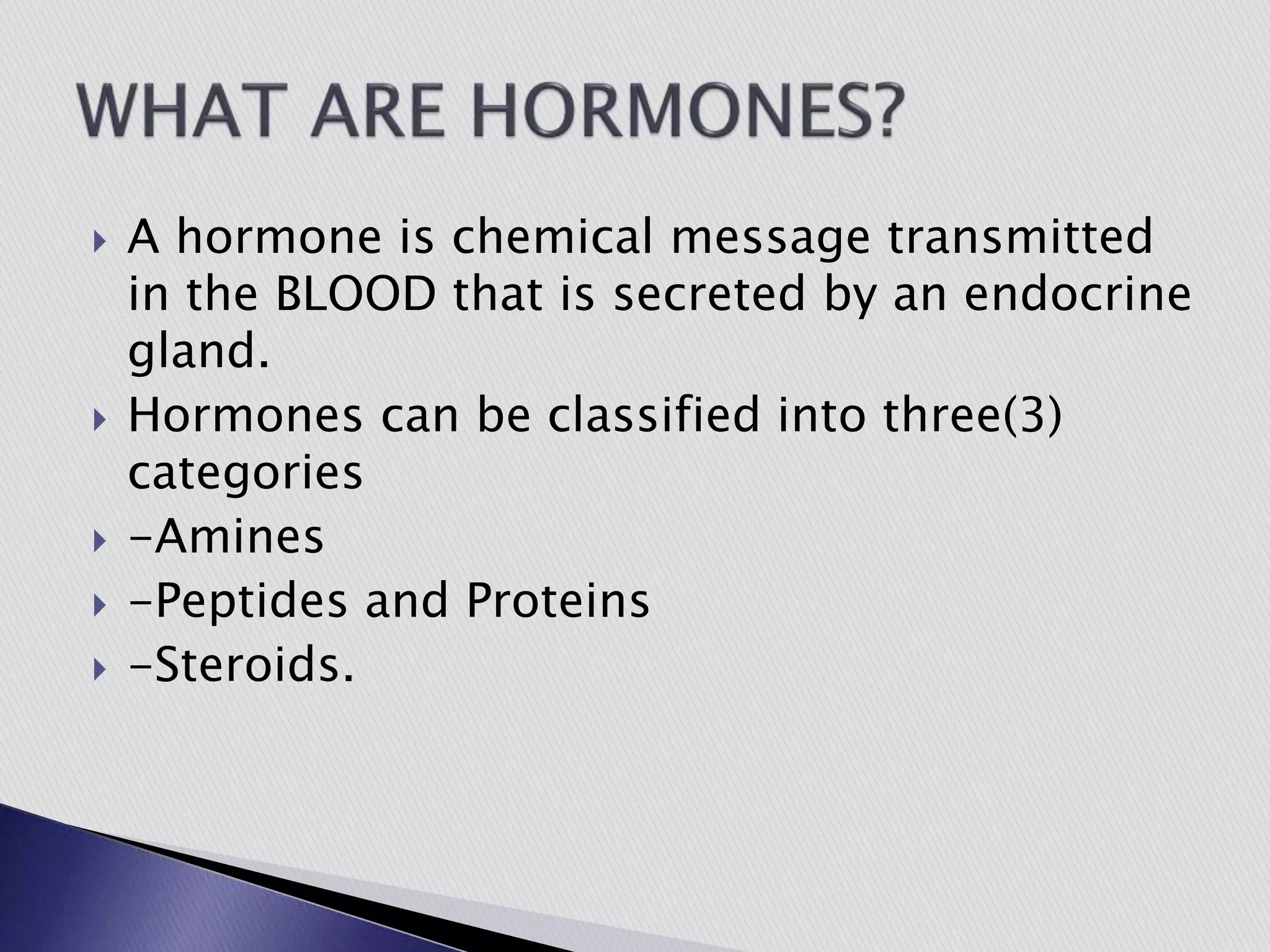 WHAT ARE HORMONES?

A hormone is chemical message transmitted in the BLOOD that is secreted by an endocrine gland.

Hormones can be classified into three(3) categories

-Amines

-Peptides and Proteins

-Steroids.